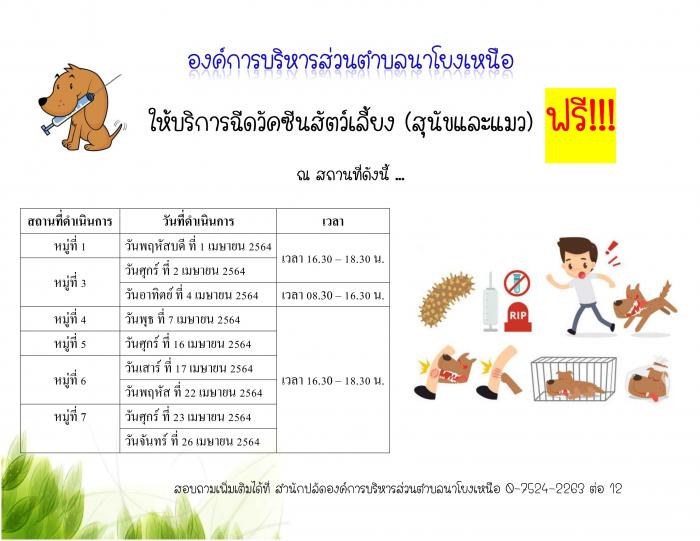 องค์การบริหารส่วนตำบลนาโยงเหนือ

ให้บริการฉีดวัคซีนสัตว์เลี้ยง (สุนัขและแมว) ฟรี!!!

ณ สถานที่ดังนี้ ...

| สถานที่ดำเนินการ | วันที่ดำเนินการ | เวลา |
|---|---|---|
| หมู่ที่ 1 | วันพฤหัสบดี ที่ 1 เมษายน 2564 | เวลา 16.30 – 18.30 น. |
| หมู่ที่ 3 | วันศุกร์ ที่ 2 เมษายน 2564 | |
| | วันอาทิตย์ ที่ 4 เมษายน 2564 | เวลา 08.30 – 16.30 น. |
| หมู่ที่ 4 | วันพุธ ที่ 7 เมษายน 2564 | เวลา 16.30 – 18.30 น. |
| หมู่ที่ 5 | วันศุกร์ ที่ 16 เมษายน 2564 | |
| หมู่ที่ 6 | วันเสาร์ ที่ 17 เมษายน 2564 | |
| | วันพฤหัส ที่ 22 เมษายน 2564 | |
| หมู่ที่ 7 | วันศุกร์ ที่ 23 เมษายน 2564 | |
| | วันจันทร์ ที่ 26 เมษายน 2564 | |

RIP

สอบถามเพิ่มเติมได้ที่ สำนักปลัดองค์การบริหารส่วนตำบลนาโยงเหนือ 0-7524-2263 ต่อ 12